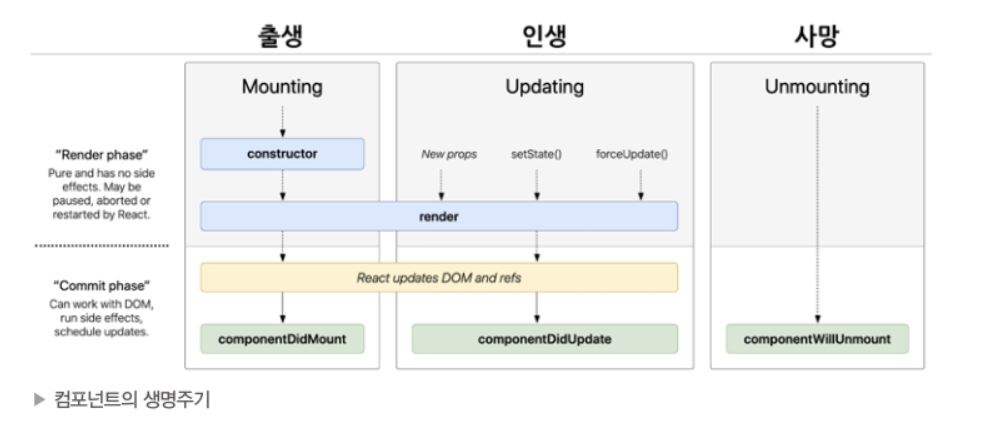 출생

인생

사망

Mounting

Updating

Unmounting

"Render phase"
Pure and has no side effects. May be paused, aborted or restarted by React.

constructor

New props

setState()

forceUpdate()

render

"Commit phase"
Can work with DOM, run side effects, schedule updates.

React updates DOM and refs

componentDidMount

componentDidUpdate

componentWillUnmount

▶ 컴포넌트의 생명주기